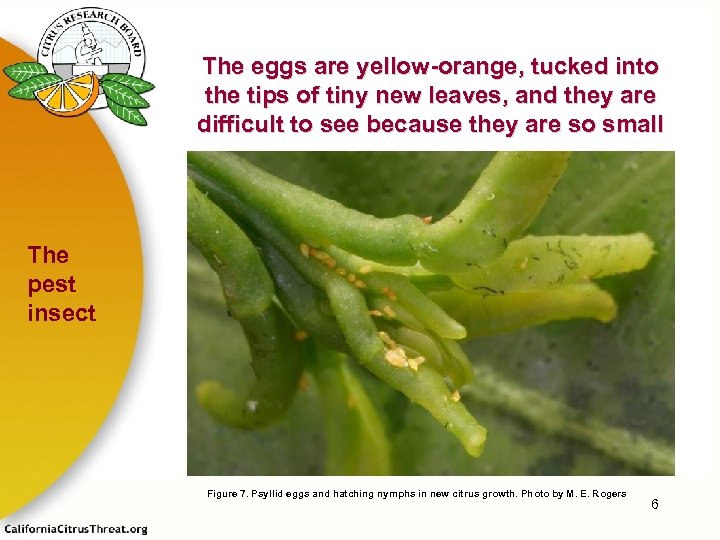 CITRUS RESEARCH BOARD

The eggs are yellow-orange, tucked into the tips of tiny new leaves, and they are difficult to see because they are so small

The pest insect

Figure 7. Psyllid eggs and hatching nymphs in new citrus growth. Photo by M. E. Rogers

6

CaliforniaCitrusThreat.org